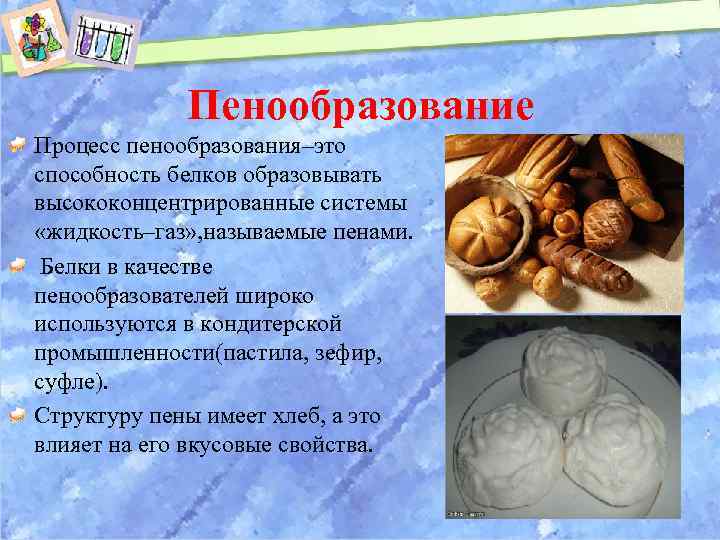 Пенообразование

Процесс пенообразования–это способность белков образовывать высококонцентрированные системы «жидкость–газ»,называемые пенами.

Белки в качестве пенообразователей широко используются в кондитерской промышленности(пастила, зефир, суфле).

Структуру пены имеет хлеб, а это влияет на его вкусовые свойства.